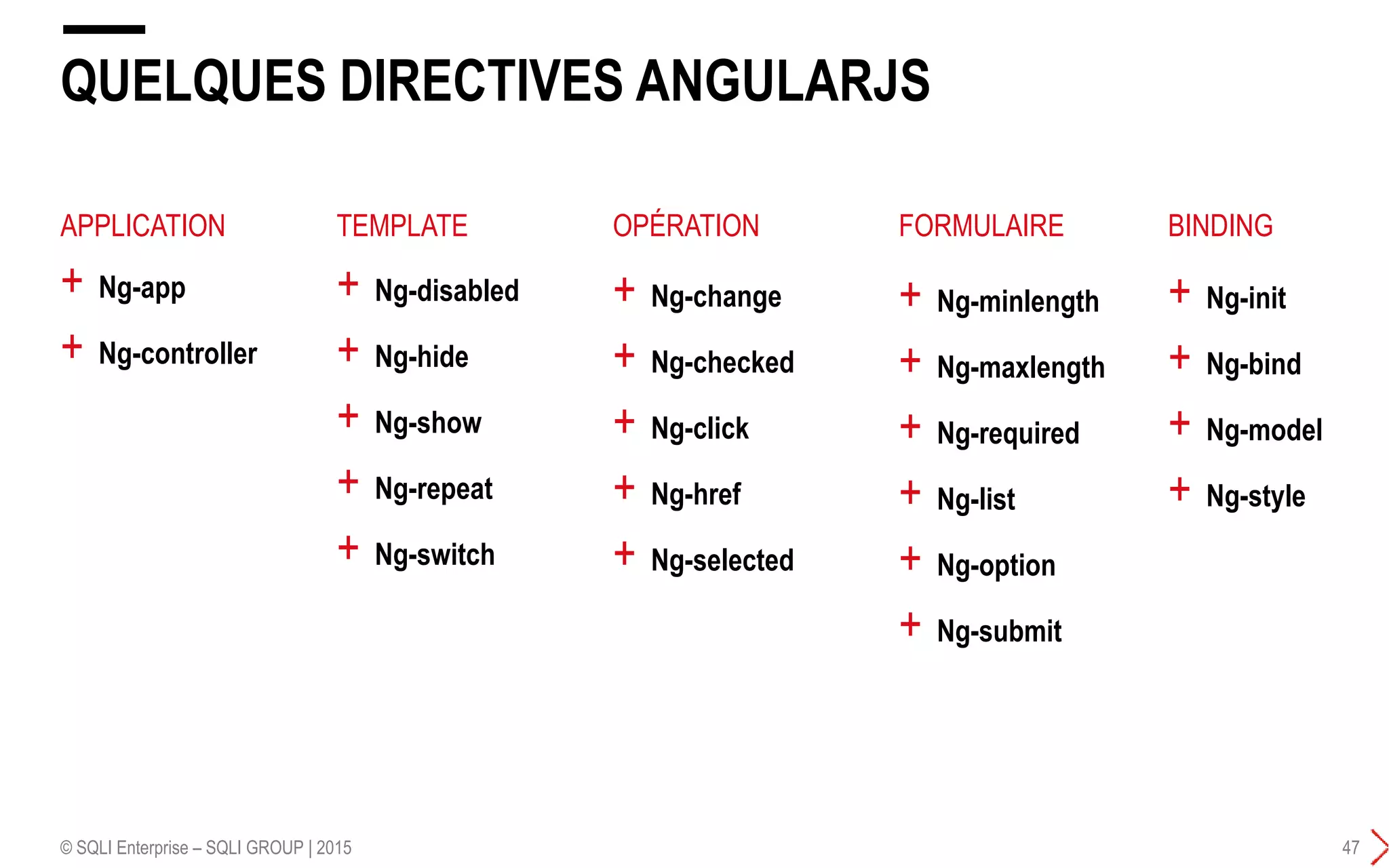 QUELQUES DIRECTIVES ANGULARJS

APPLICATION

+ Ng-app

+ Ng-controller

TEMPLATE

+ Ng-disabled

+ Ng-hide

+ Ng-show

+ Ng-repeat

+ Ng-switch

OPÉRATION

+ Ng-change

+ Ng-checked

+ Ng-click

+ Ng-href

+ Ng-selected

FORMULAIRE

+ Ng-minlength

+ Ng-maxlength

+ Ng-required

+ Ng-list

+ Ng-option

+ Ng-submit

BINDING

+ Ng-init

+ Ng-bind

+ Ng-model

+ Ng-style

© SQLI Enterprise – SQLI GROUP | 2015

47